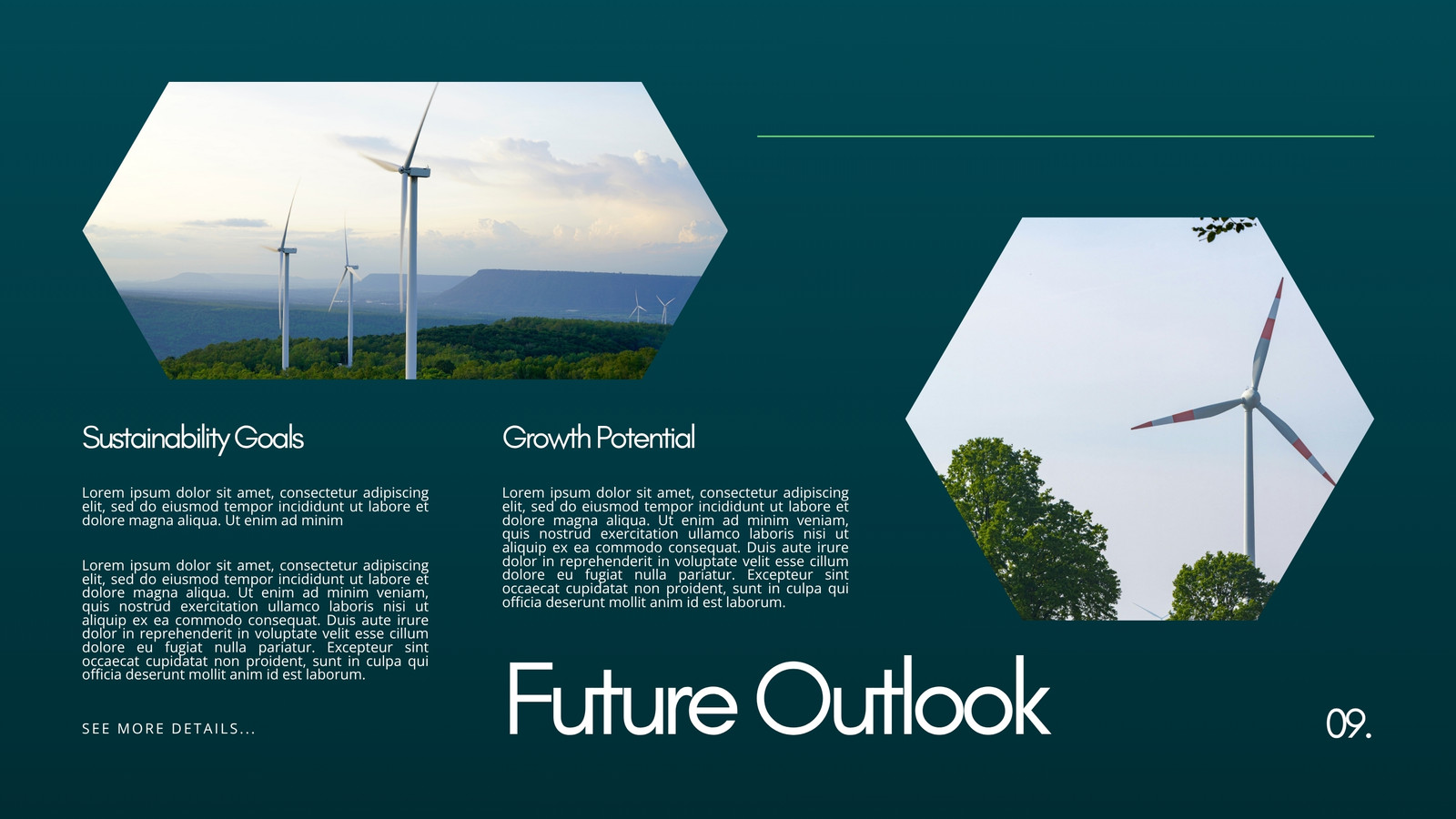 Sustainability Goals

Lorem ipsum dolor sit amet, consectetur adipiscing elit, sed do eiusmod tempor incididunt ut labore et dolore magna aliqua. Ut enim ad minim

Lorem ipsum dolor sit amet, consectetur adipiscing elit, sed do eiusmod tempor incididunt ut labore et dolore magna aliqua. Ut enim ad minim veniam, quis nostrud exercitation ullamco laboris nisi ut aliquip ex ea commodo consequat. Duis aute irure dolor in reprehenderit in voluptate velit esse cillum dolore eu fugiat nulla pariatur. Excepteur sint occaecat cupidatat non proident, sunt in culpa qui officia deserunt mollit anim id est laborum.

SEE MORE DETAILS...

Growth Potential

Lorem ipsum dolor sit amet, consectetur adipiscing elit, sed do eiusmod tempor incididunt ut labore et dolore magna aliqua. Ut enim ad minim veniam, quis nostrud exercitation ullamco laboris nisi ut aliquip ex ea commodo consequat. Duis aute irure dolor in reprehenderit in voluptate velit esse cillum dolore eu fugiat nulla pariatur. Excepteur sint occaecat cupidatat non proident, sunt in culpa qui officia deserunt mollit anim id est laborum.

Future Outlook

09.